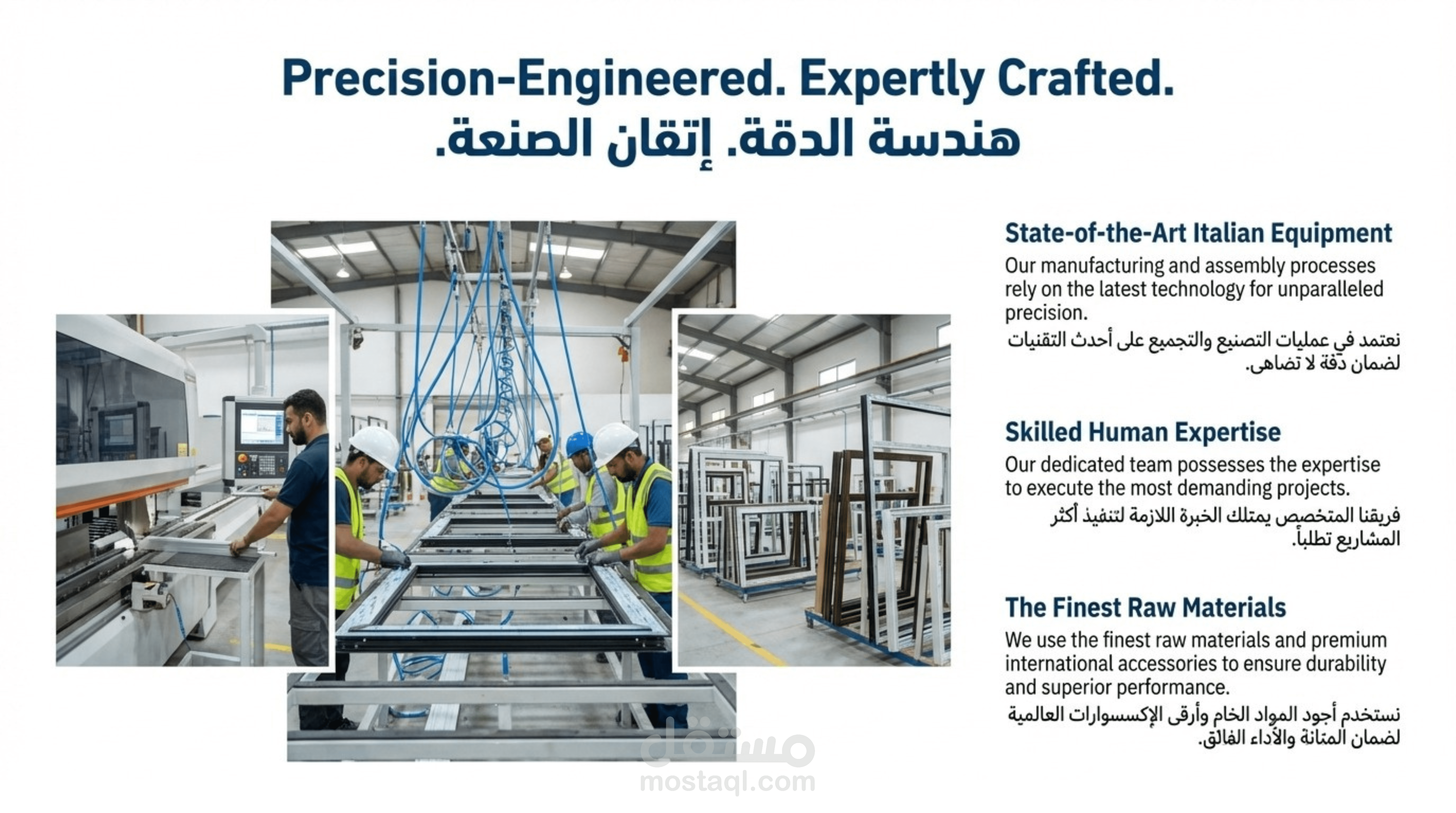 Precision-Engineered. Expertly Crafted.
هندسة الدقة. إتقان الصنعة.

State-of-the-Art Italian Equipment
Our manufacturing and assembly processes rely on the latest technology for unparalleled precision.
نعتمد في عمليات التصنيع والتجميع على أحدث التقنيات لضمان دقة لا تضاهى.

Skilled Human Expertise
Our dedicated team possesses the expertise to execute the most demanding projects.
فريقنا المتخصص يمتلك الخبرة اللازمة لتنفيذ أكثر المشاريع تطلباً.

The Finest Raw Materials
We use the finest raw materials and premium international accessories to ensure durability and superior performance.
نستخدم أجود المواد الخام وأرقى الإكسسوارات العالمية لضمان المتانة والأداء الفائق.

مستقل
mostaql.com